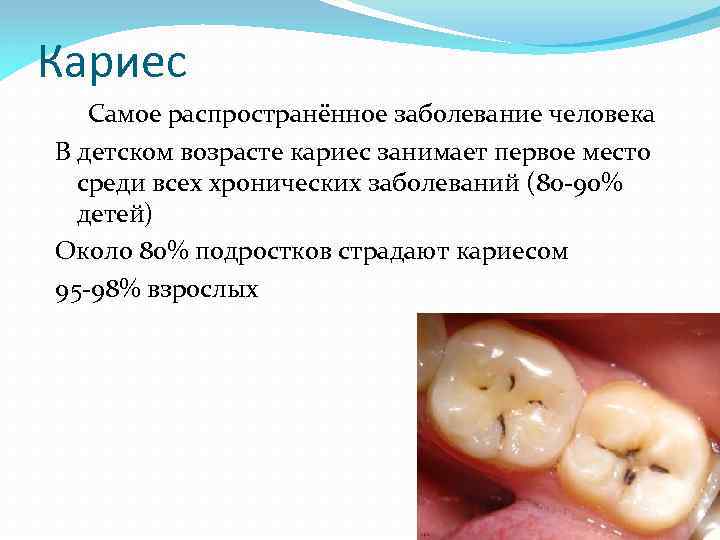 Кариес

Самое распространённое заболевание человека

В детском возрасте кариес занимает первое место среди всех хронических заболеваний (80-90% детей)

Около 80% подростков страдают кариесом

95-98% взрослых